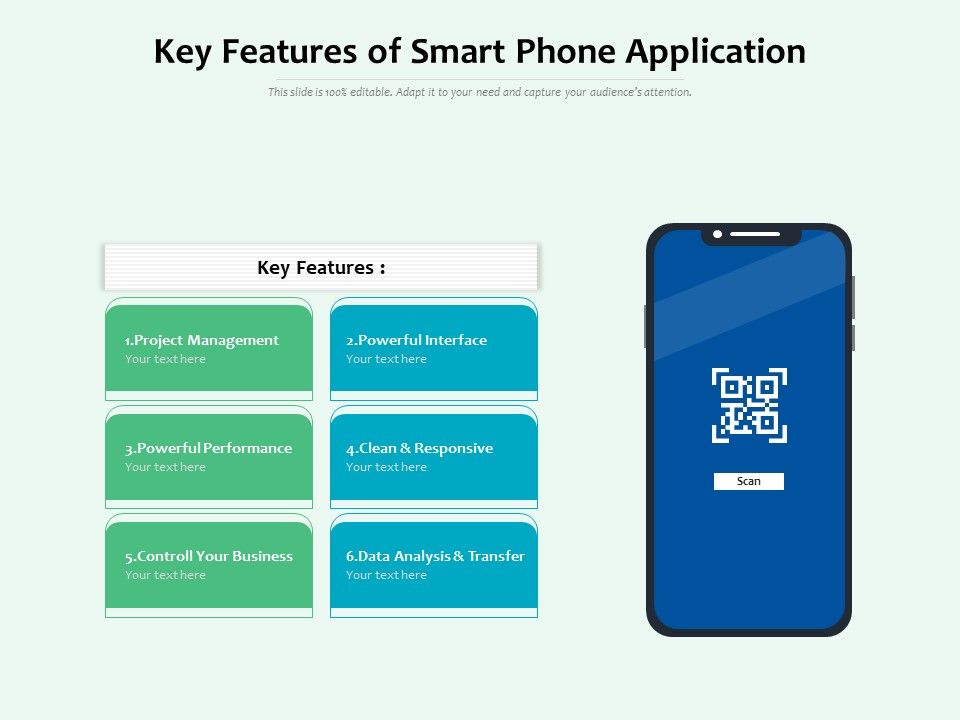 Key Features of Smart Phone Application

This slide is 100% editable. Adapt it to your need and capture your audience's attention.

Key Features :

1.Project Management
Your text here

2.Powerful Interface
Your text here

3.Powerful Performance
Your text here

4.Clean & Responsive
Your text here

5.Controll Your Business
Your text here

6.Data Analysis & Transfer
Your text here

Scan